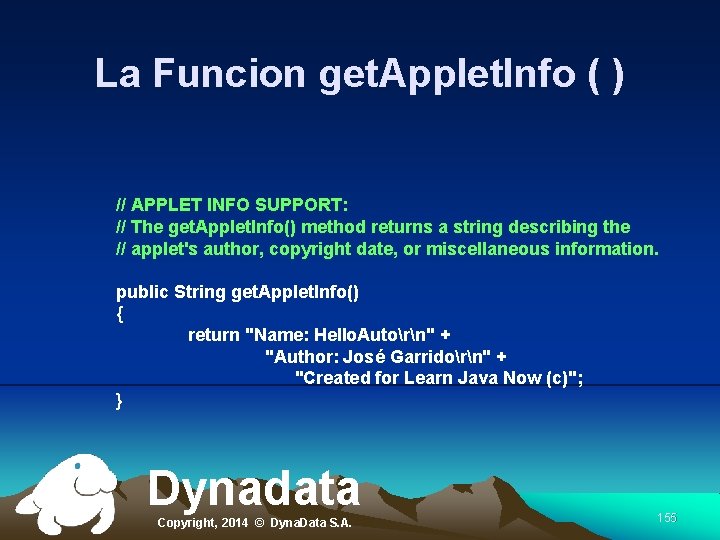 La Funcion getAppletInfo ( )

// APPLET INFO SUPPORT:
// The getAppletInfo() method returns a string describing the
// applet's author, copyright date, or miscellaneous information.

public String getAppletInfo()
{
return "Name: HelloAuto\r\n" +
"Author: José Garrido\r\n" +
"Created for Learn Java Now (c)";
}

Dynadata

Copyright, 2014 © DynaData S.A.

155